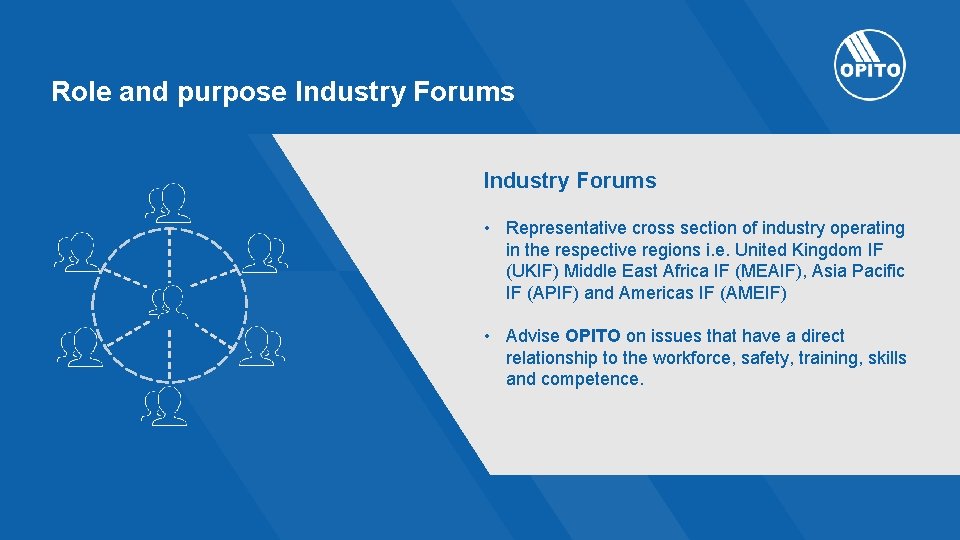 Role and purpose Industry Forums

OPITO

Industry Forums

• Representative cross section of industry operating in the respective regions i.e. United Kingdom IF (UKIF) Middle East Africa IF (MEAIF), Asia Pacific IF (APIF) and Americas IF (AMEIF)

• Advise OPITO on issues that have a direct relationship to the workforce, safety, training, skills and competence.